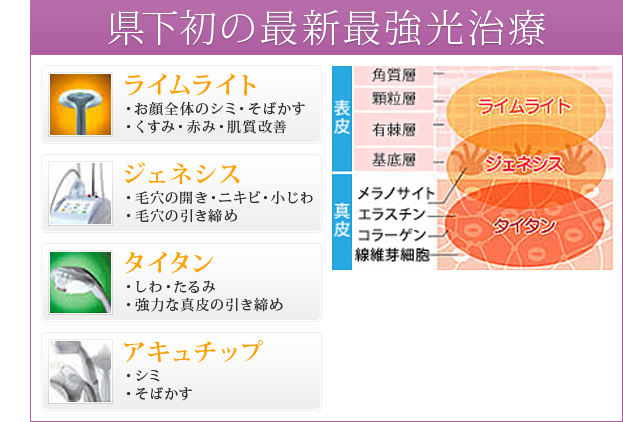 県下初の最新最強光治療

ライムライト
・お顔全体のシミ・そばかす
・くすみ・赤み・肌質改善

ジェネシス
・毛穴の開き・ニキビ・小じわ
・毛穴の引き締め

タイタン
・しわ・たるみ
・強力な真皮の引き締め

アキュチップ
・シミ
・そばかす

表皮
角質層
顆粒層
有棘層
基底層

真皮
メラノサイト
エラスチン
コラーゲン
線維芽細胞

ライムライト
ジェネシス
タイタン